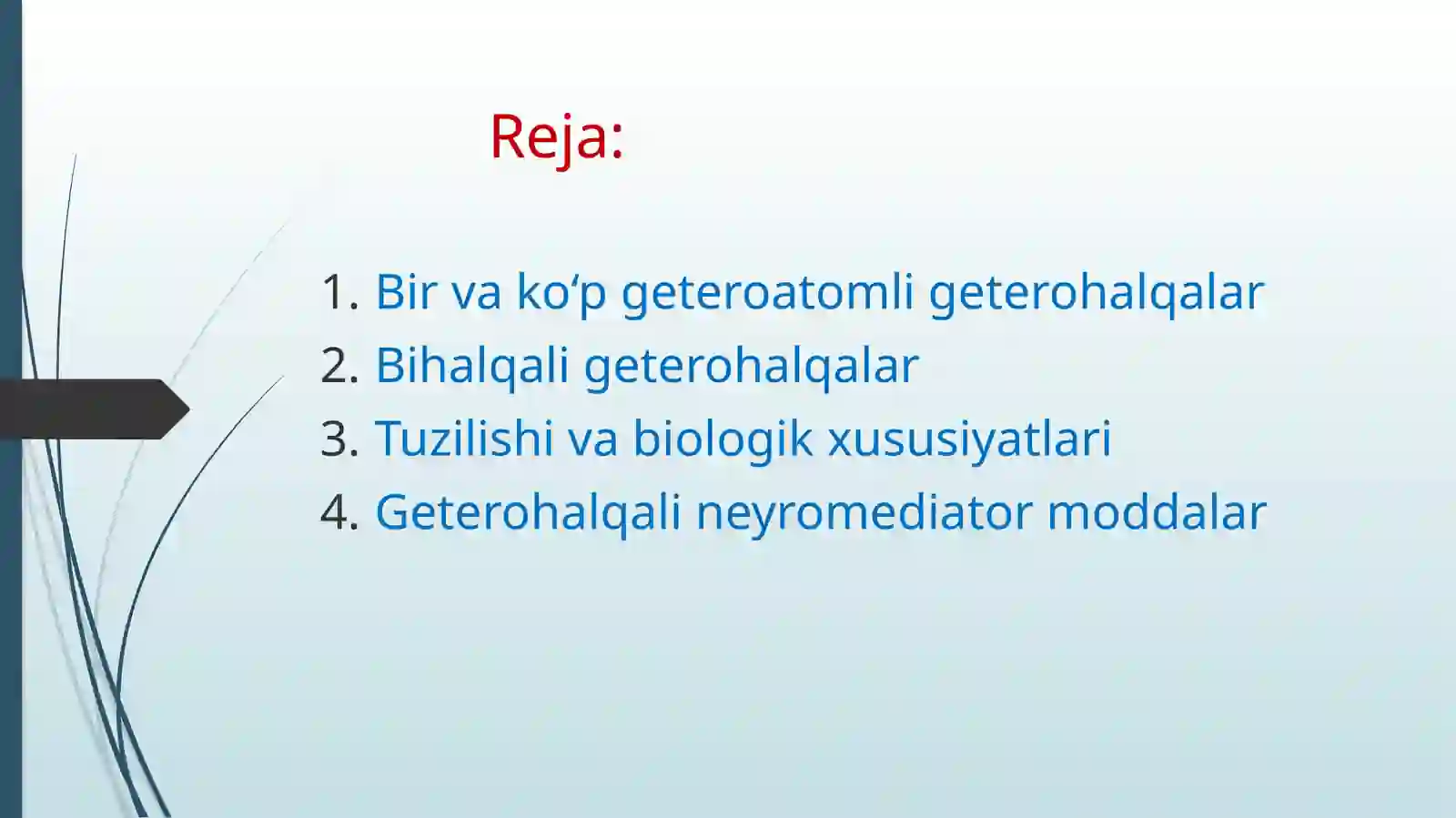 Reja:

1. Bir va ko‘p geteroatomli geterohalqalar
2. Bihalqali geterohalqalar
3. Tuzilishi va biologik xususiyatlari
4. Geterohalqali neyromediator moddalar